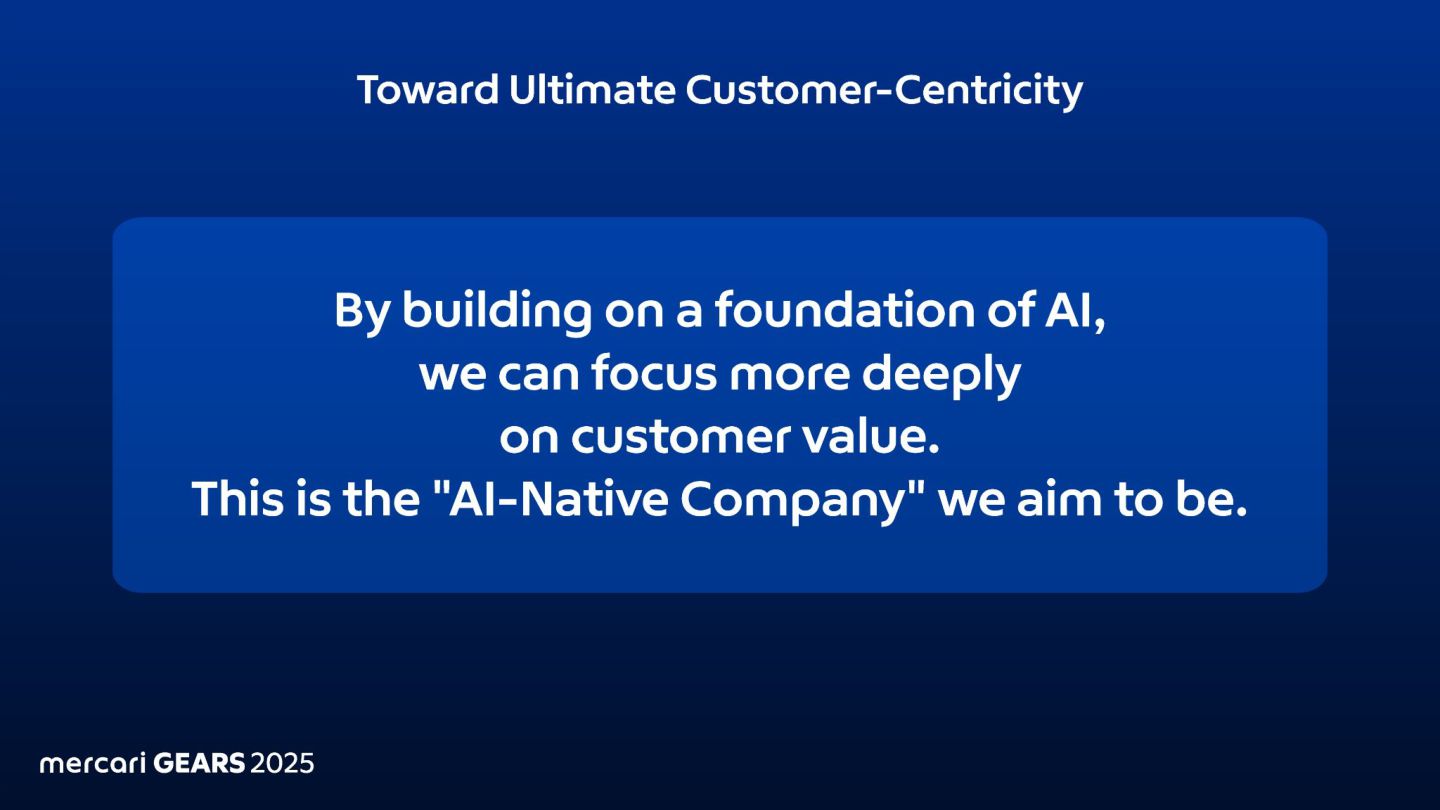 Toward Ultimate Customer-Centricity

By building on a foundation of AI, we can focus more deeply on customer value. This is the "AI-Native Company" we aim to be.

mercari GEARS 2025